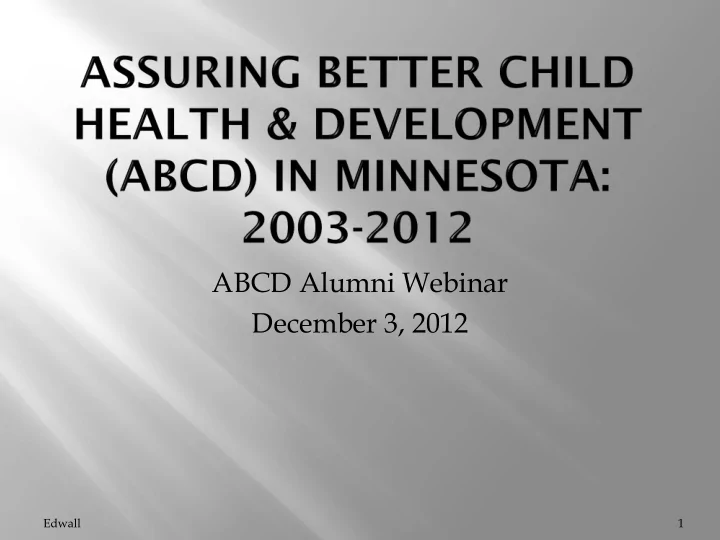 ASSURING BETTER CHILD HEALTH & DEVELOPMENT (ABCD) IN MINNESOTA: 2003-2012

ABCD Alumni Webinar

December 3, 2012

Edwall

1